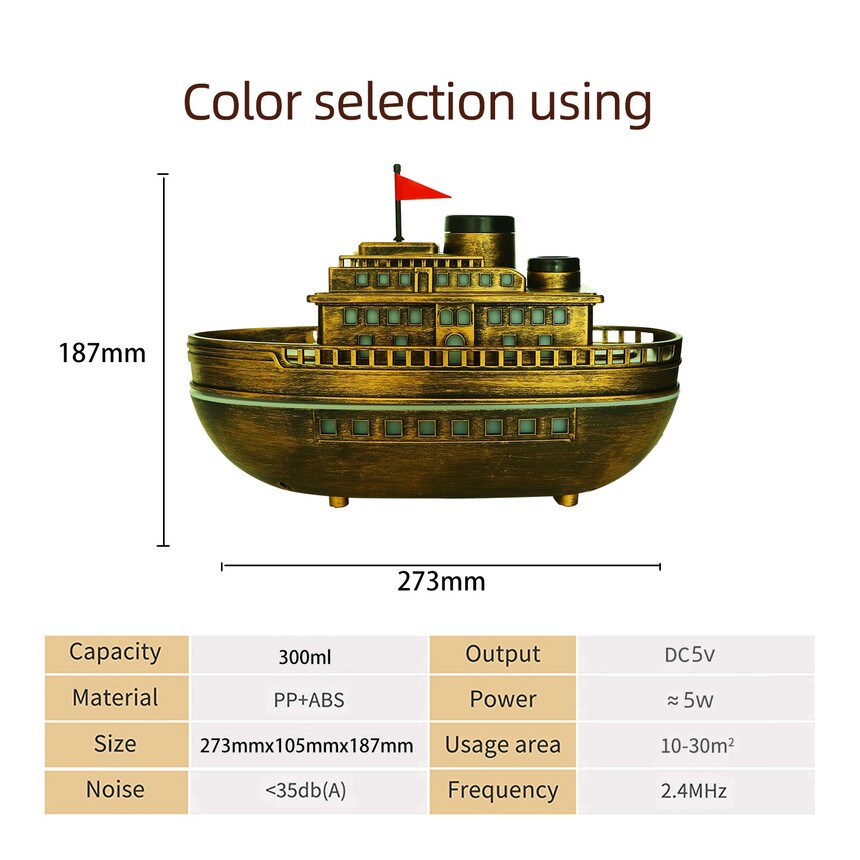 Color selection using

187mm

273mm

| Capacity | 300ml | Output | DC5v |
|---|---|---|---|
| Material | PP+ABS | Power | ≈ 5w |
| Size | 273mmx105mmx187mm | Usage area | 10-30m² |
| Noise | <35db(A) | Frequency | 2.4MHz |